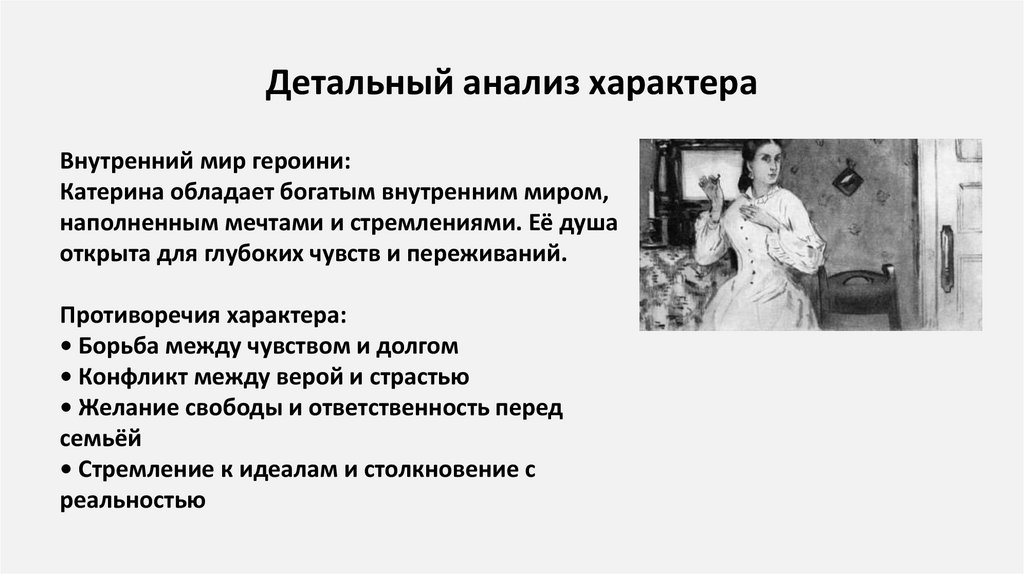 Детальный анализ характера

Внутренний мир героини:
Катерина обладает богатым внутренним миром, наполненным мечтами и стремлениями. Её душа открыта для глубоких чувств и переживаний.

Противоречия характера:
• Борьба между чувством и долгом
• Конфликт между верой и страстью
• Желание свободы и ответственность перед семьёй
• Стремление к идеалам и столкновение с реальностью